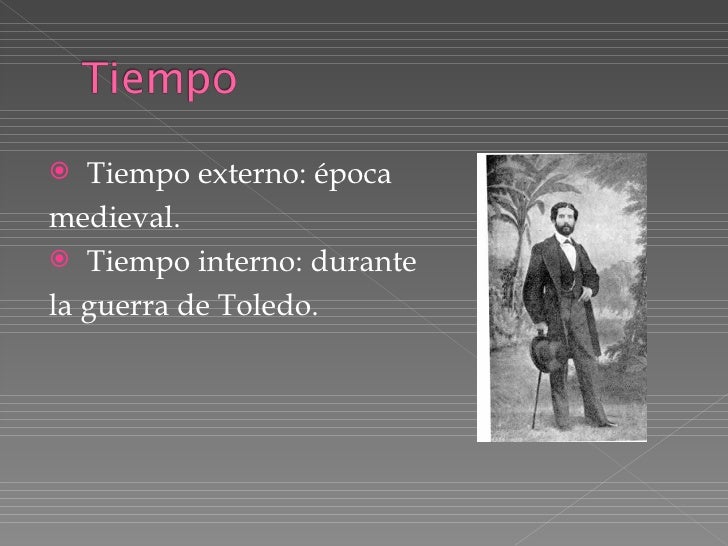 Tiempo

Tiempo externo: época medieval.

Tiempo interno: durante la guerra de Toledo.